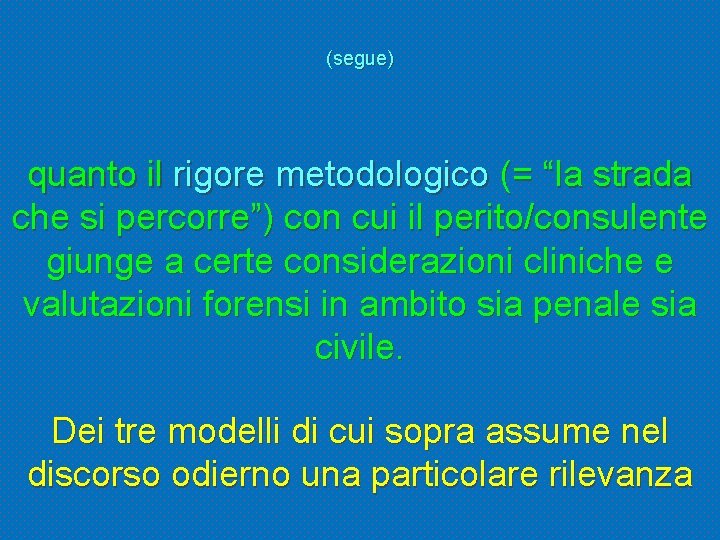 (segue)

quanto il rigore metodologico (= “la strada che si percorre”) con cui il perito/consulente giunge a certe considerazioni cliniche e valutazioni forensi in ambito sia penale sia civile.

Dei tre modelli di cui sopra assume nel discorso odierno una particolare rilevanza